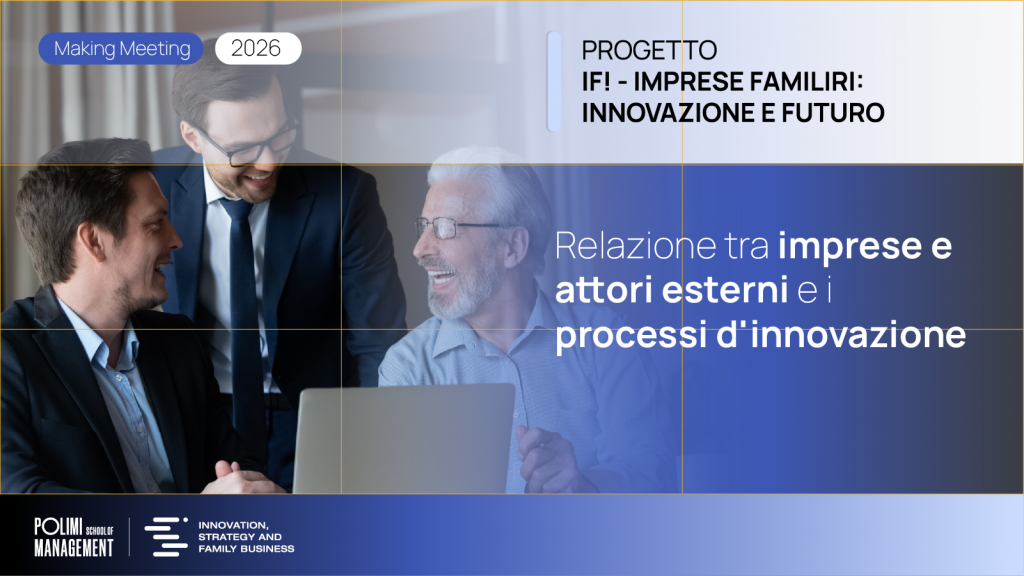 Making Meeting 2026

PROGETTO
IF! - IMPRESE FAMILIRI: INNOVAZIONE E FUTURO

Relazione tra imprese e attori esterni e i processi d'innovazione

POLIMI SCHOOL OF MANAGEMENT

INNOVATION, STRATEGY AND FAMILY BUSINESS